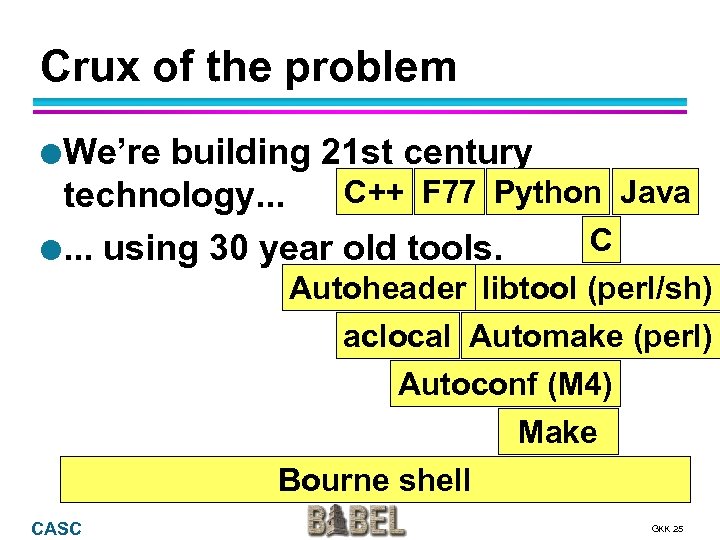 Crux of the problem

We're building 21st century technology...

... using 30 year old tools.

C++ F77 Python Java

C

Autoheader libtool (perl/sh)

aclocal Automake (perl)

Autoconf (M4)

Make

Bourne shell

CASC

BABEL

GKK 25